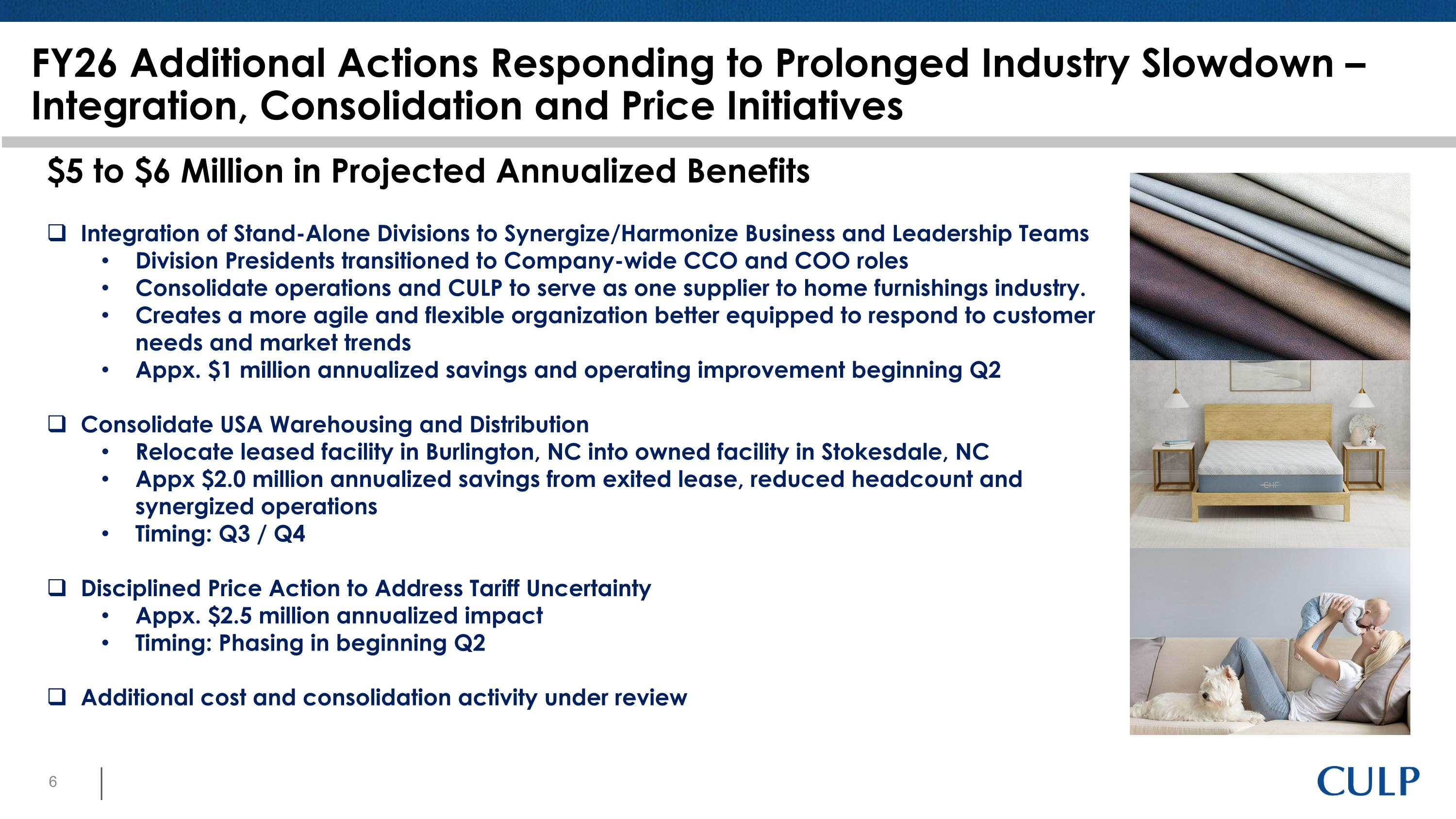 FY26 Additional Actions Responding to Prolonged Industry Slowdown – Integration, Consolidation and Price Initiatives

$5 to $6 Million in Projected Annualized Benefits

❑ Integration of Stand-Alone Divisions to Synergize/Harmonize Business and Leadership Teams
• Division Presidents transitioned to Company-wide CCO and COO roles
• Consolidate operations and CULP to serve as one supplier to home furnishings industry.
• Creates a more agile and flexible organization better equipped to respond to customer needs and market trends
• Appx. $1 million annualized savings and operating improvement beginning Q2

❑ Consolidate USA Warehousing and Distribution
• Relocate leased facility in Burlington, NC into owned facility in Stokesdale, NC
• Appx $2.0 million annualized savings from exited lease, reduced headcount and synergized operations
• Timing: Q3 / Q4

❑ Disciplined Price Action to Address Tariff Uncertainty
• Appx. $2.5 million annualized impact
• Timing: Phasing in beginning Q2

❑ Additional cost and consolidation activity under review

CHF

6

CULP